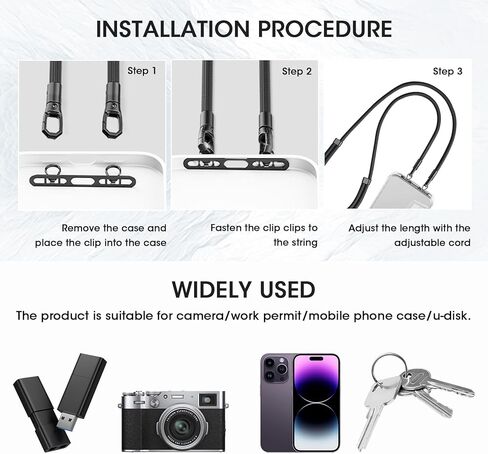 INSTALLATION PROCEDURE

Step 1

Step 2

Step 3

Remove the case and place the clip into the case

Fasten the clip clips to the string

Adjust the length with the adjustable cord

WIDELY USED

The product is suitable for camera/work permit/mobile phone case/u-disk.